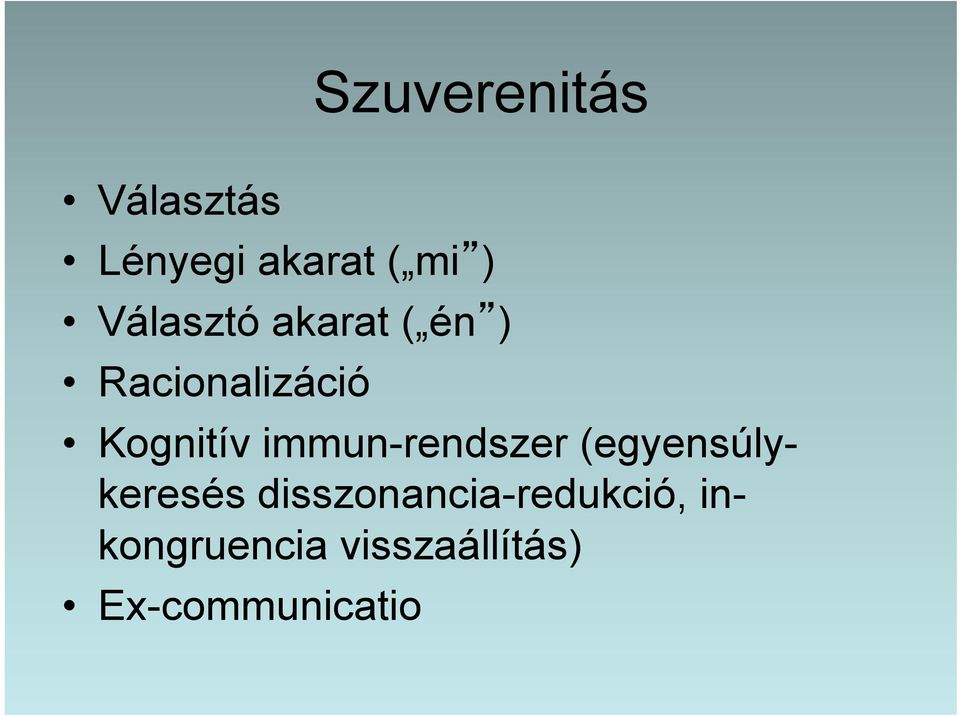 Szuverenitás

• Választás
• Lényegi akarat („mi”)
• Választó akarat („én”)
• Racionalizáció
• Kognitív immun-rendszer (egyensúly-keresés disszonancia-redukció, in-kongruencia visszaállítás)
• Ex-communicatio